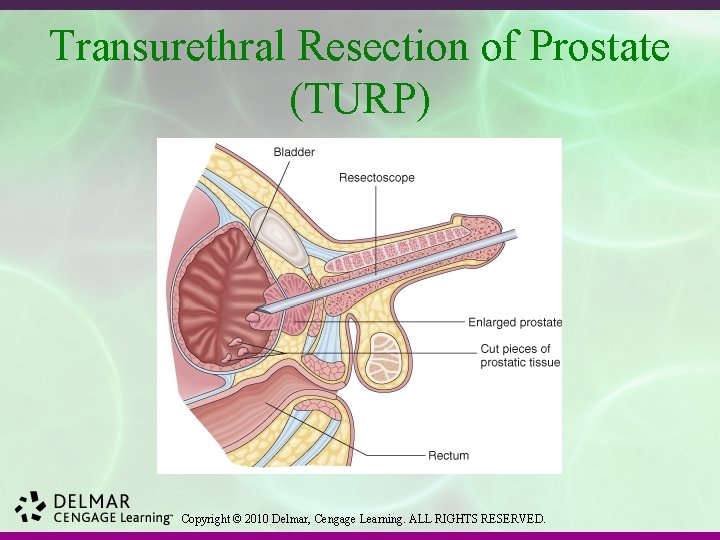 Transurethral Resection of Prostate (TURP)

Bladder

Resectoscope

Enlarged prostate

Cut pieces of prostatic tissue

Rectum

DELMAR
CENGAGE Learning™ Copyright © 2010 Delmar, Cengage Learning. ALL RIGHTS RESERVED.